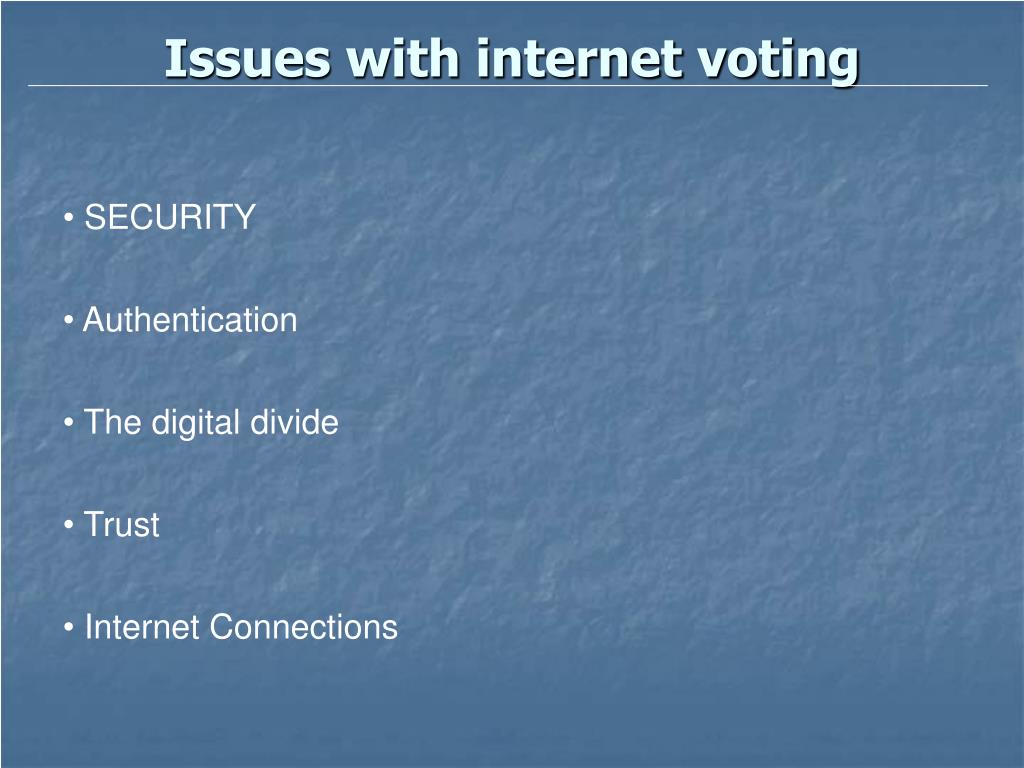 Issues with internet voting

• SECURITY

• Authentication

• The digital divide

• Trust

• Internet Connections